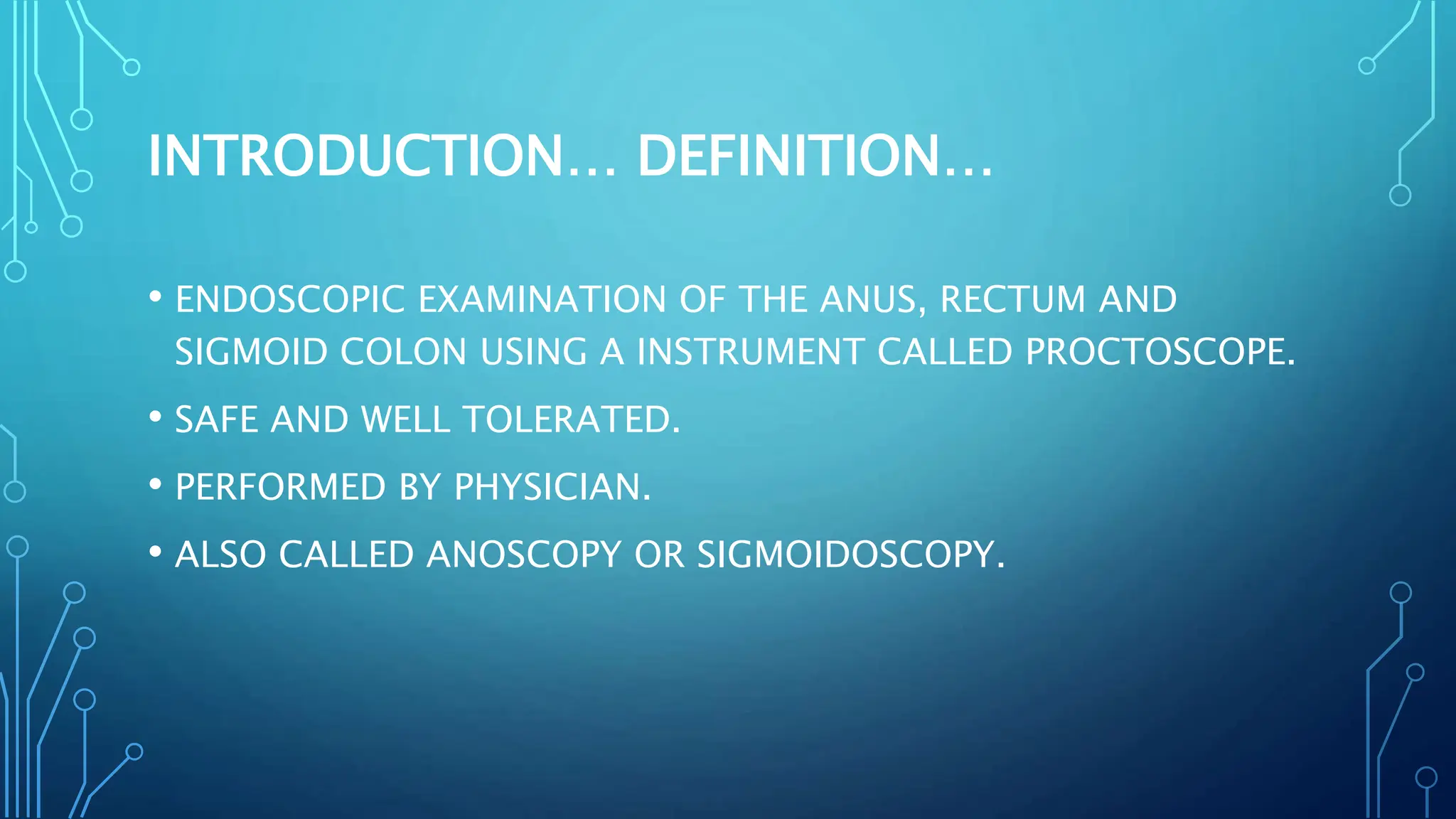 INTRODUCTION… DEFINITION…

• ENDOSCOPIC EXAMINATION OF THE ANUS, RECTUM AND SIGMOID COLON USING A INSTRUMENT CALLED PROCTOSCOPE.

• SAFE AND WELL TOLERATED.

• PERFORMED BY PHYSICIAN.

• ALSO CALLED ANOSCOPY OR SIGMOIDOSCOPY.